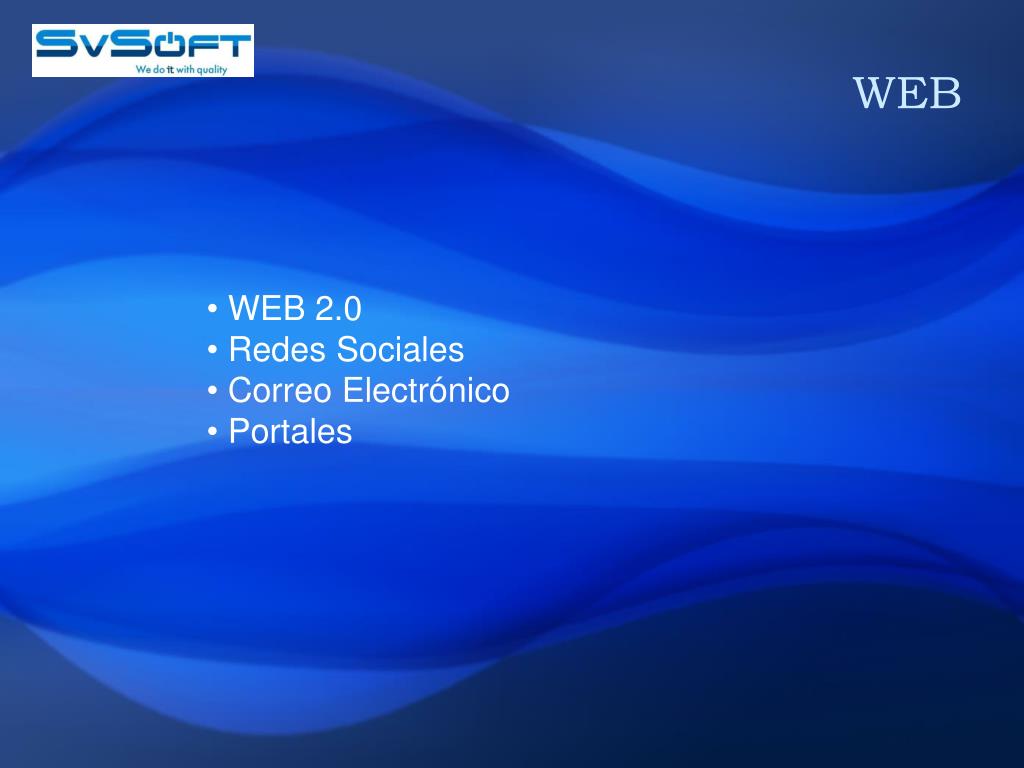 SvSoft
We do it with quality

WEB

• WEB 2.0
• Redes Sociales
• Correo Electrónico
• Portales